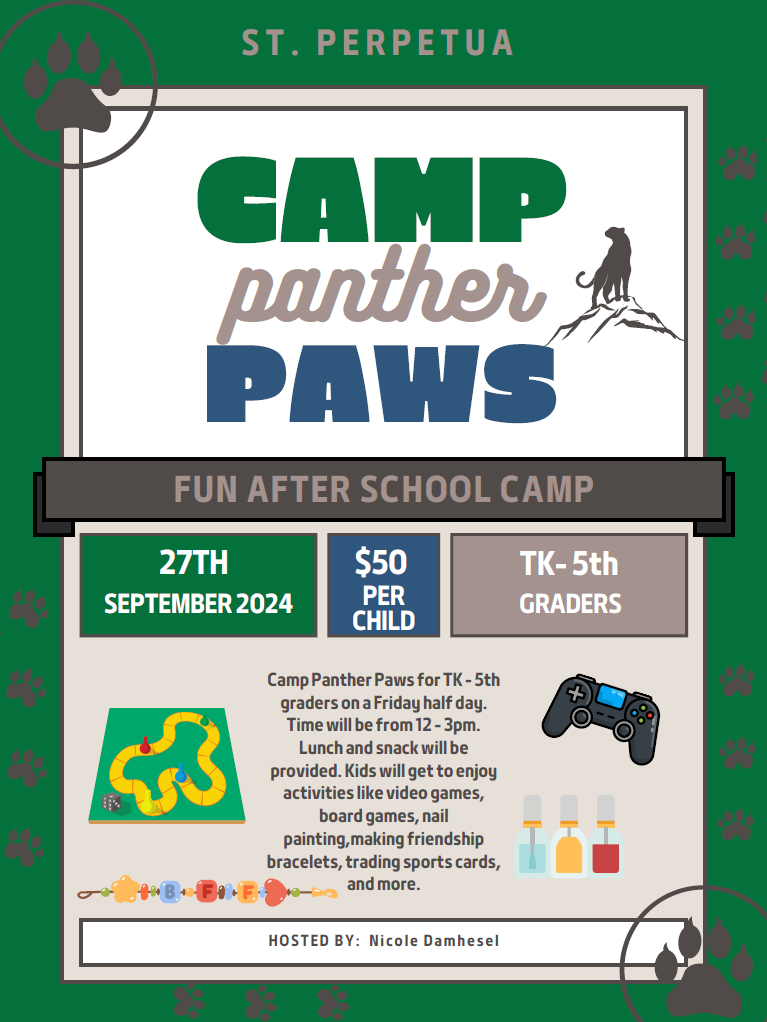 ST. PERPETUA

CAMP
panther
PAWS

FUN AFTER SCHOOL CAMP

27TH
SEPTEMBER 2024

$50
PER
CHILD

TK- 5th
GRADERS

Camp Panther Paws for TK - 5th graders on a Friday half day. Time will be from 12 - 3pm. Lunch and snack will be provided. Kids will get to enjoy activities like video games, board games, nail painting,making friendship bracelets, trading sports cards, and more.

B F F

HOSTED BY: Nicole Damhesel